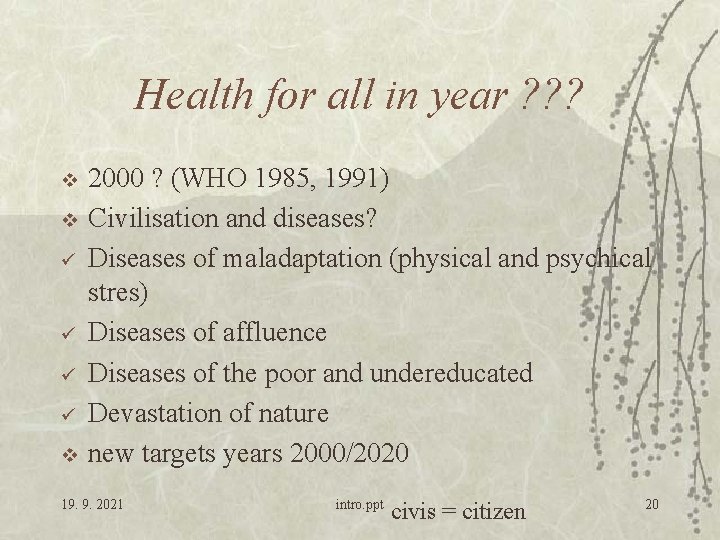 Health for all in year ???

❖ 2000 ? (WHO 1985, 1991)
❖ Civilisation and diseases?
✓ Diseases of maladaptation (physical and psychical stres)
✓ Diseases of affluence
✓ Diseases of the poor and undereducated
✓ Devastation of nature
❖ new targets years 2000/2020

19. 9. 2021 intro.ppt civis = citizen 20